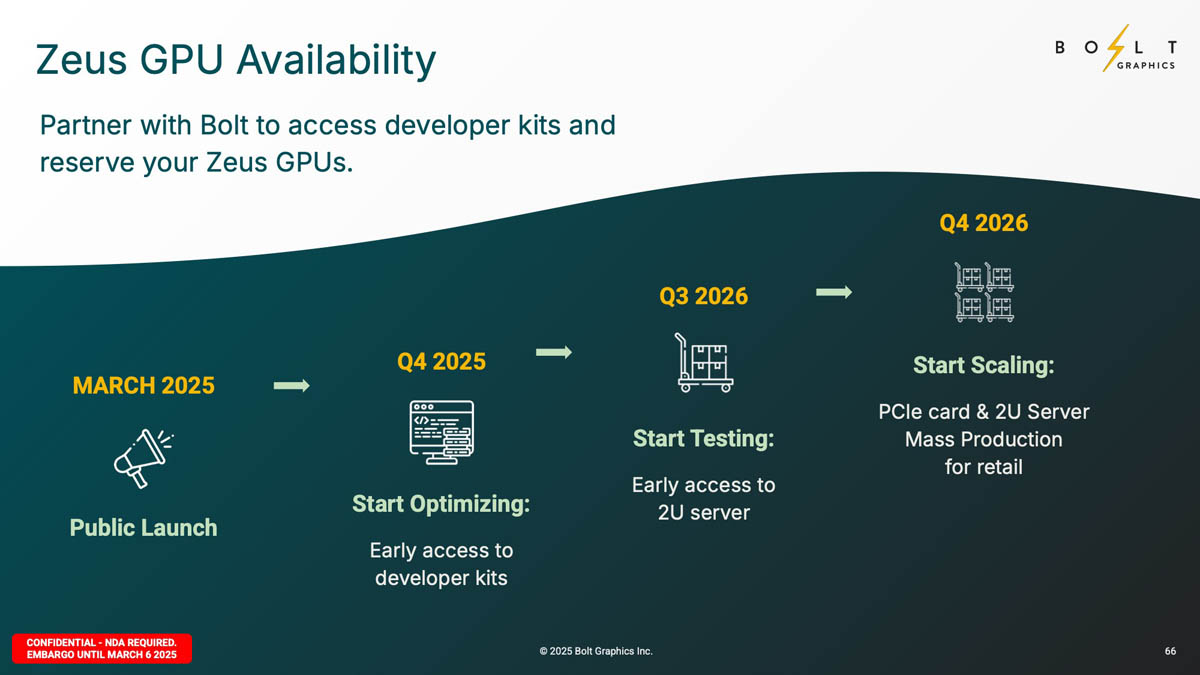 Zeus GPU Availability

BOLT GRAPHICS

Partner with Bolt to access developer kits and reserve your Zeus GPUs.

MARCH 2025

Public Launch

Q4 2025

Start Optimizing:

Early access to developer kits

Q3 2026

Start Testing:

Early access to 2U server

Q4 2026

Start Scaling:

PCIe card & 2U Server Mass Production for retail

CONFIDENTIAL - NDA REQUIRED. EMBARGO UNTIL MARCH 6 2025

© 2025 Bolt Graphics Inc.

66